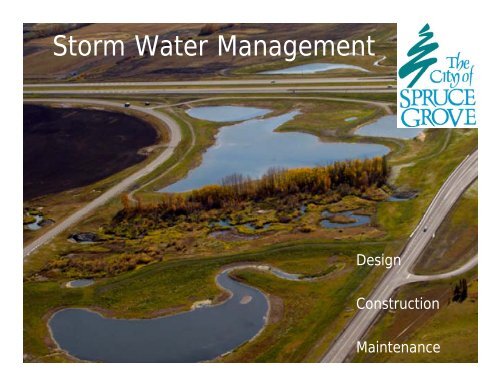 Storm Water Management

The City of SPRUCE GROVE

Design

Construction

Maintenance